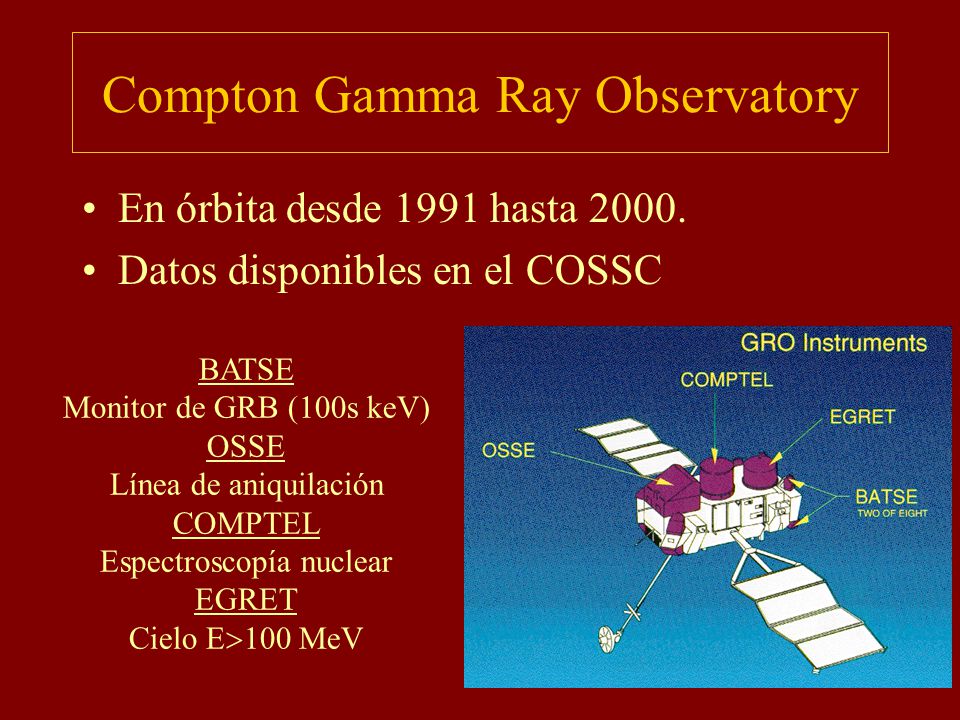 Compton Gamma Ray Observatory

• En órbita desde 1991 hasta 2000.
• Datos disponibles en el COSSC

BATSE
Monitor de GRB (100s keV)
OSSE
Línea de aniquilación
COMPTEL
Espectroscopía nuclear
EGRET
Cielo E>100 MeV

GRO Instruments
COMPTEL
EGRET
OSSE
BATSE
TWO OF EIGHT